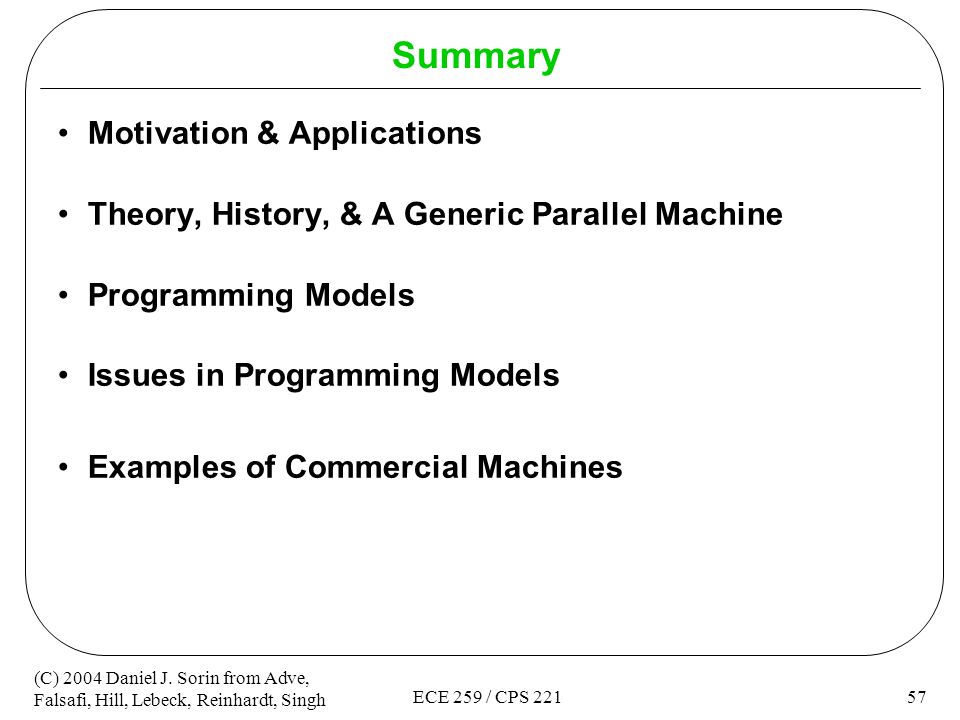 Summary

• Motivation & Applications

• Theory, History, & A Generic Parallel Machine

• Programming Models

• Issues in Programming Models

• Examples of Commercial Machines

(C) 2004 Daniel J. Sorin from Adve, Falsafi, Hill, Lebeck, Reinhardt, Singh

ECE 259 / CPS 221

57